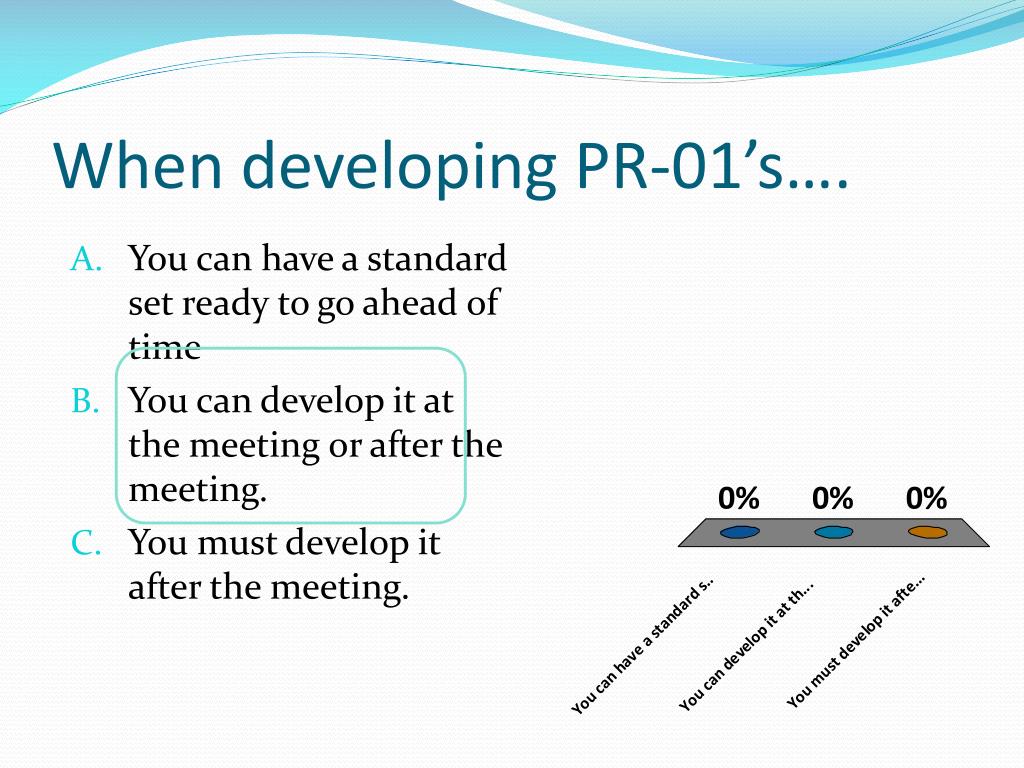 When developing PR-01's….

A. You can have a standard set ready to go ahead of time

B. You can develop it at the meeting or after the meeting.

C. You must develop it after the meeting.

0% 0% 0%

You can have a standard s...
You can develop it at th...
You must develop it afte...